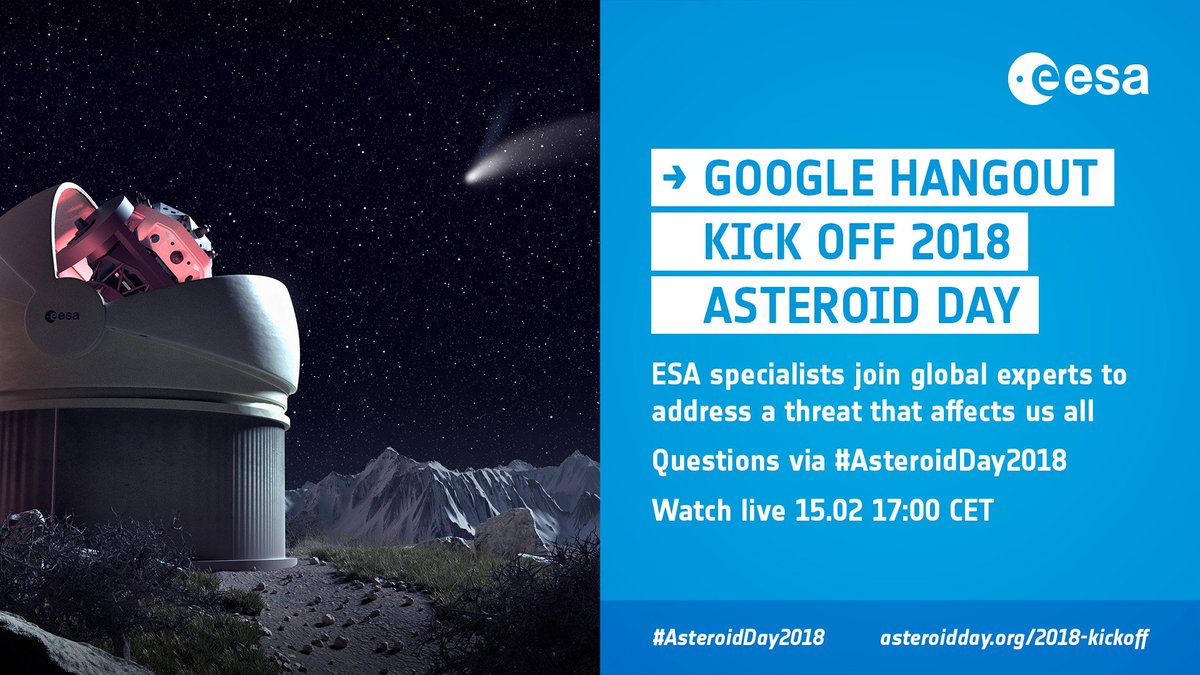 esa

esa

→ GOOGLE HANGOUT
KICK OFF 2018
ASTEROID DAY

ESA specialists join global experts to address a threat that affects us all

Questions via #AsteroidDay2018

Watch live 15.02 17:00 CET

#AsteroidDay2018 asteroidday.org/2018-kickoff